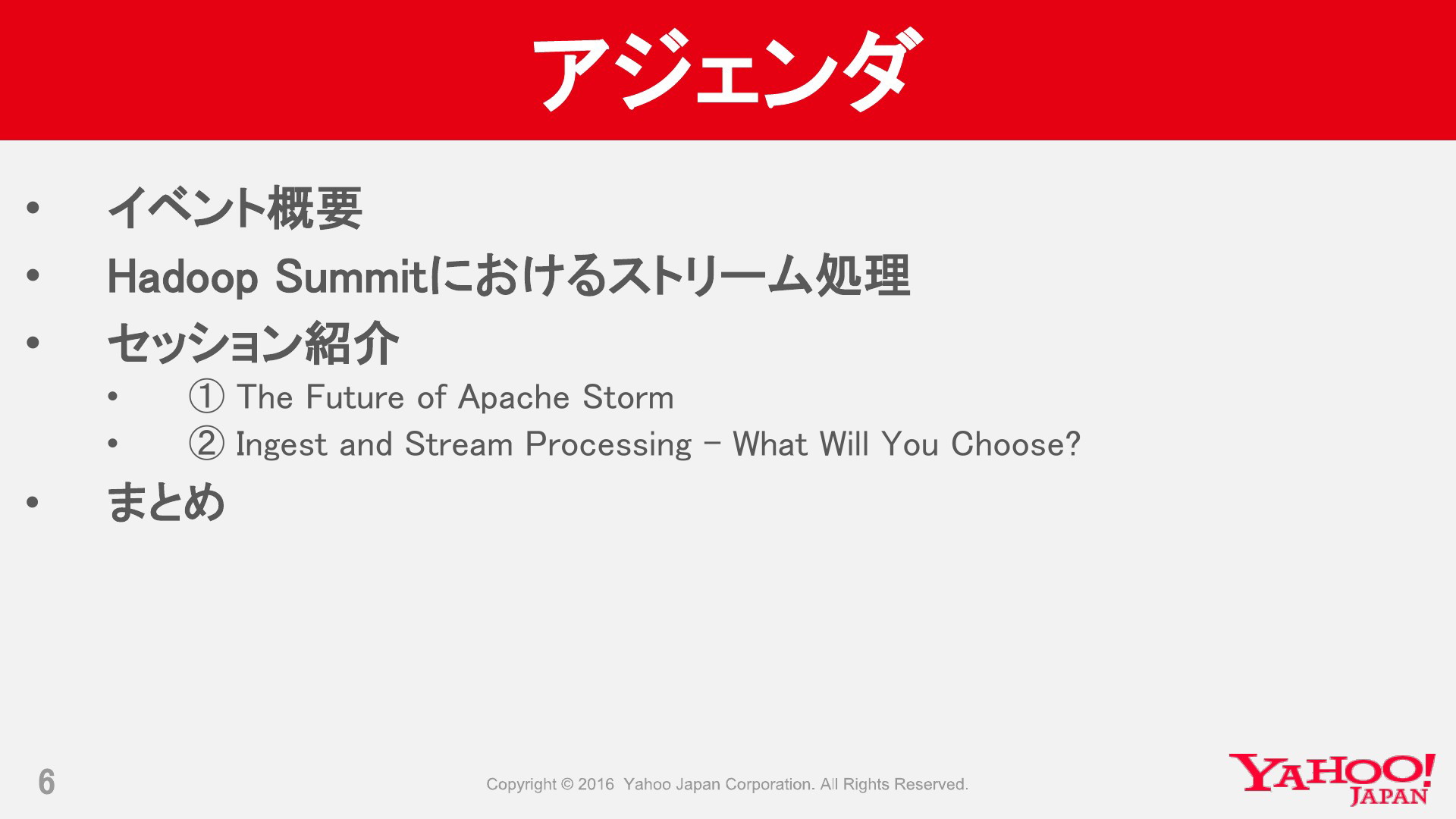 アジェンダ

• イベント概要
• Hadoop Summitにおけるストリーム処理
• セッション紹介
  • ① The Future of Apache Storm
  • ② Ingest and Stream Processing – What Will You Choose?
• まとめ

6

Copyright © 2016 Yahoo Japan Corporation. All Rights Reserved.

YAHOO! JAPAN